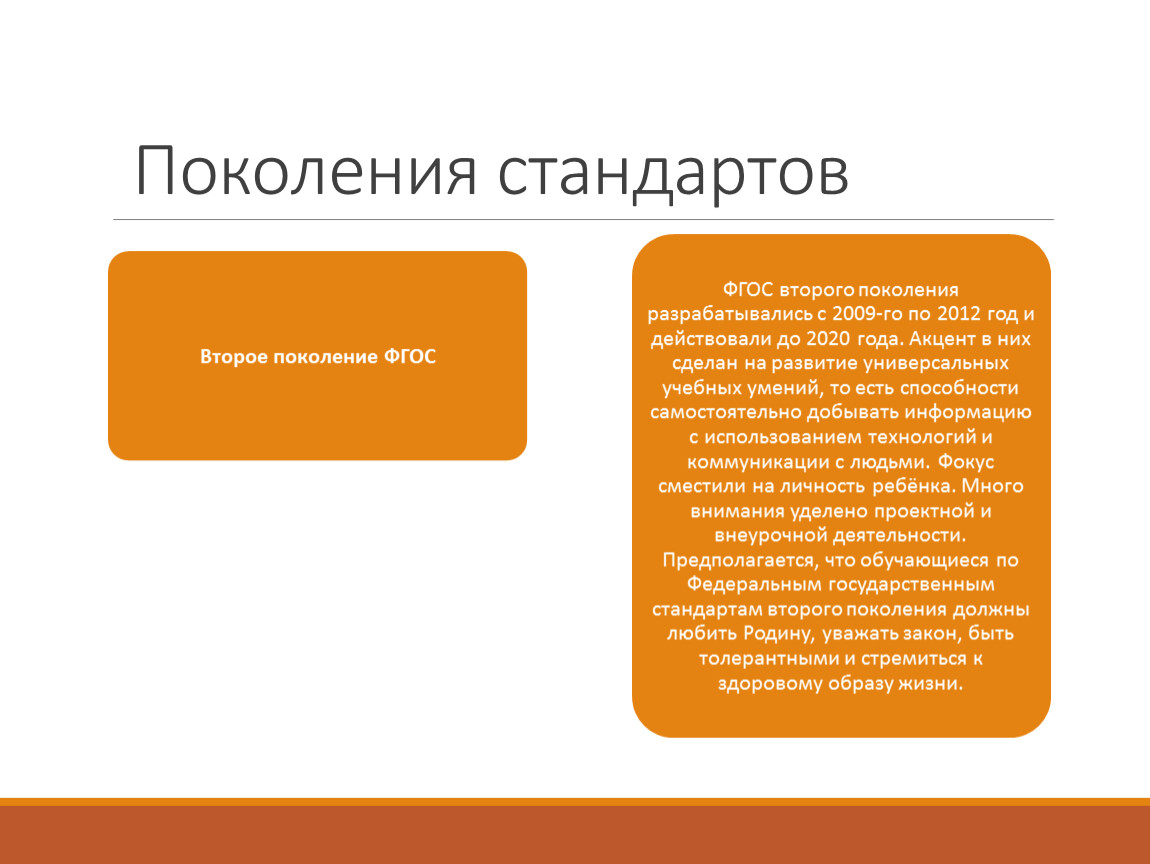 Поколения стандартов

Второе поколение ФГОС

ФГОС второго поколения разрабатывались с 2009-го по 2012 год и действовали до 2020 года. Акцент в них сделан на развитие универсальных учебных умений, то есть способности самостоятельно добывать информацию с использованием технологий и коммуникации с людьми. Фокус сместили на личность ребёнка. Много внимания уделено проектной и внеурочной деятельности. Предполагается, что обучающиеся по Федеральным государственным стандартам второго поколения должны любить Родину, уважать закон, быть толерантными и стремиться к здоровому образу жизни.